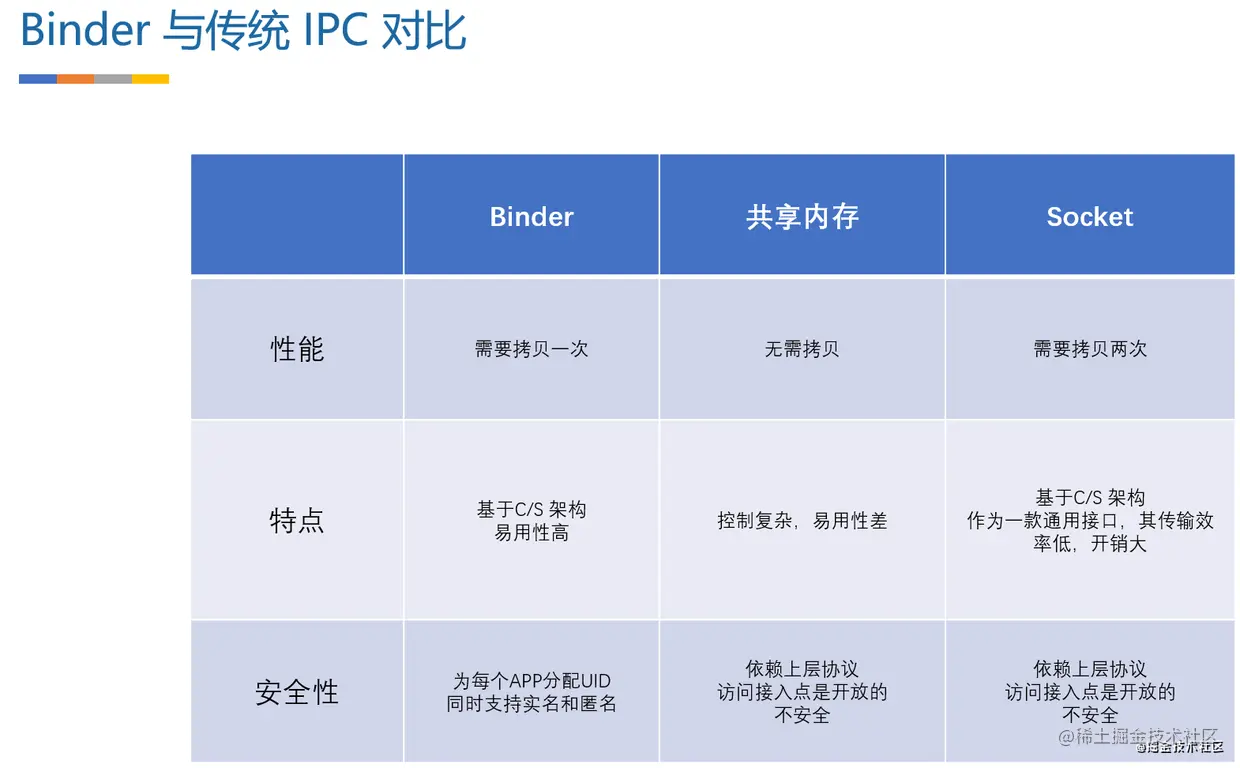 Binder 与传统 IPC 对比

| | Binder | 共享内存 | Socket |
|---|---|---|---|
| 性能 | 需要拷贝一次 | 无需拷贝 | 需要拷贝两次 |
| 特点 | 基于C/S 架构 易用性高 | 控制复杂，易用性差 | 基于C/S 架构 作为一款通用接口，其传输效率低，开销大 |
| 安全性 | 为每个APP分配UID 同时支持实名和匿名 | 依赖上层协议 访问接入点是开放的 不安全 | 依赖上层协议 访问接入点是开放的 不安全 |

@稀土掘金技术社区
@掘金技术社区